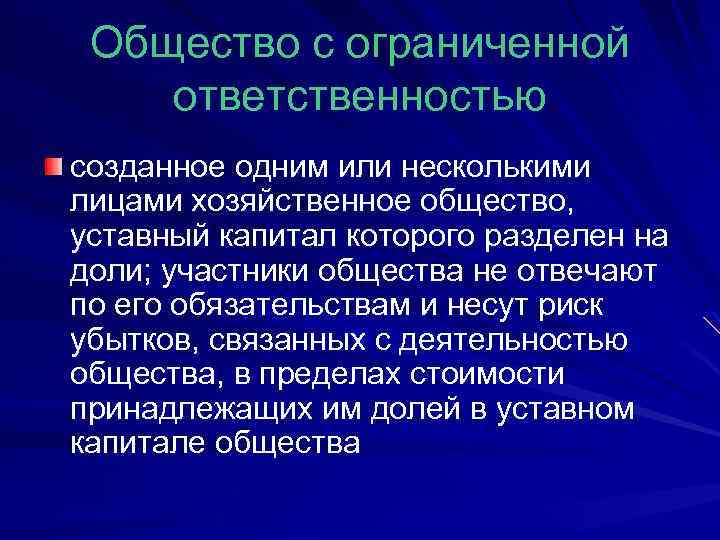 Общество с ограниченной ответственностью

созданное одним или несколькими лицами хозяйственное общество, уставный капитал которого разделен на доли; участники общества не отвечают по его обязательствам и несут риск убытков, связанных с деятельностью общества, в пределах стоимости принадлежащих им долей в уставном капитале общества